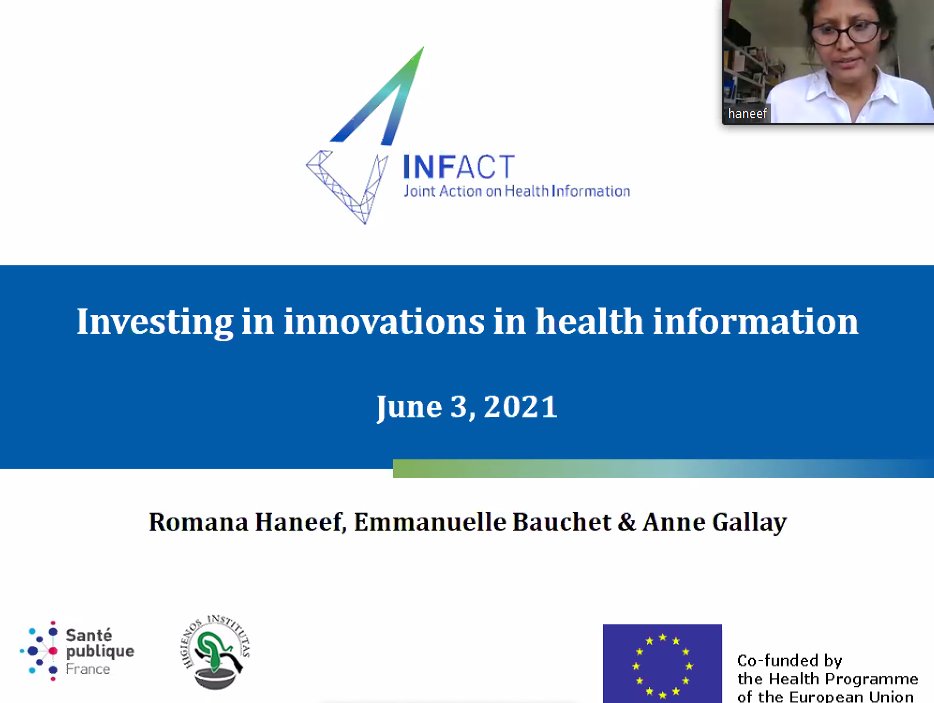 haneef

INFACT
Joint Action on Health Information

Investing in innovations in health information

June 3, 2021

Romana Haneef, Emmanuelle Bauchet & Anne Gallay

Santé publique France

HIGIENOS INSTITUTAS

Co-funded by the Health Programme of the European Union